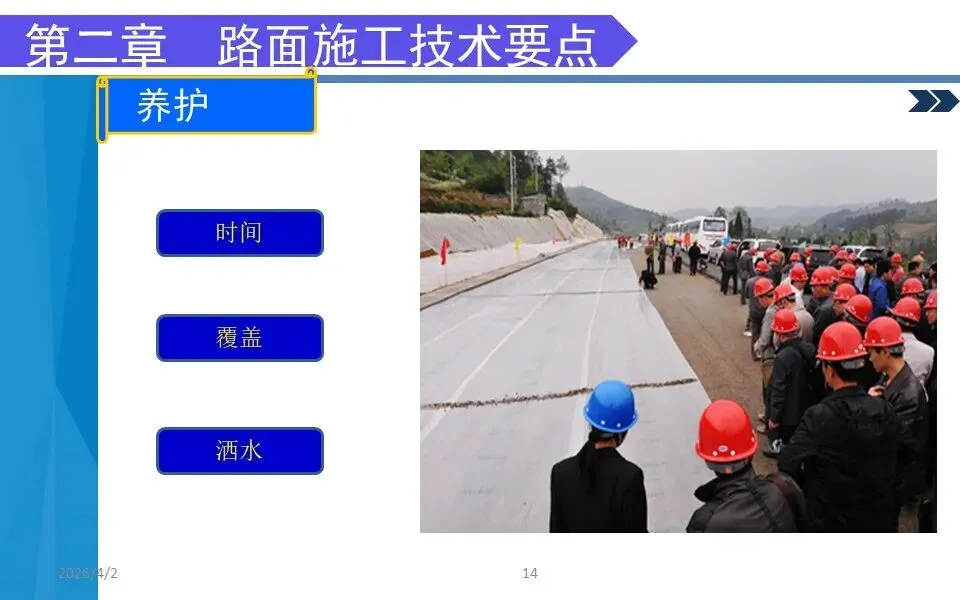 第二章　路面施工技术要点

养护

时间

覆盖

洒水

2026/4/2

14